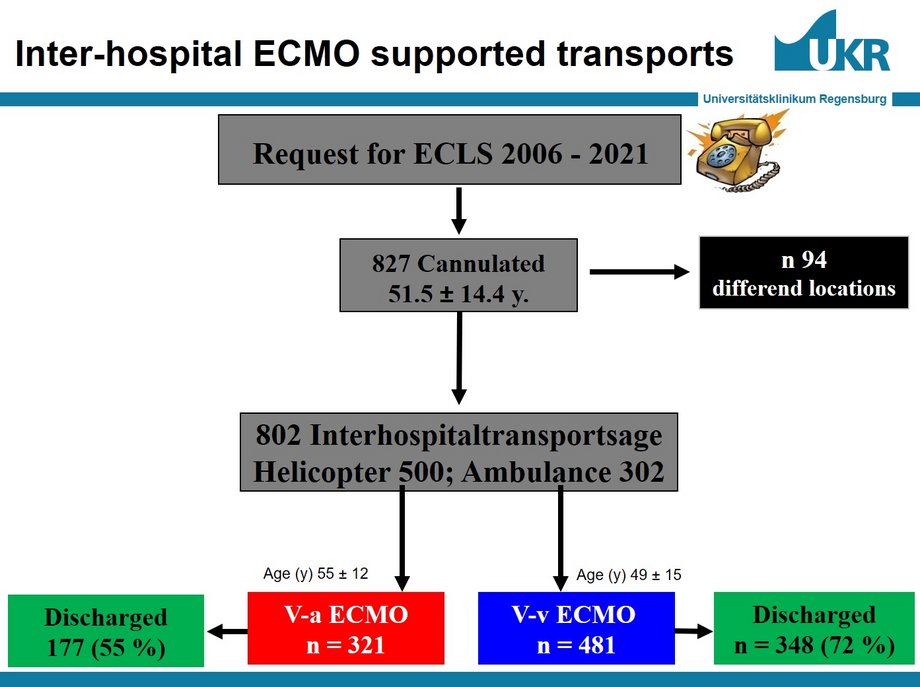 Inter-hospital ECMO supported transports

UKR
Universitätsklinikum Regensburg

Request for ECLS 2006 - 2021

827 Cannulated
51.5 ± 14.4 y.

n 94
differend locations

802 Interhospitaltransportsage
Helicopter 500; Ambulance 302

Age (y) 55 ± 12

Age (y) 49 ± 15

Discharged
177 (55 %)

V-a ECMO
n = 321

V-v ECMO
n = 481

Discharged
n = 348 (72 %)